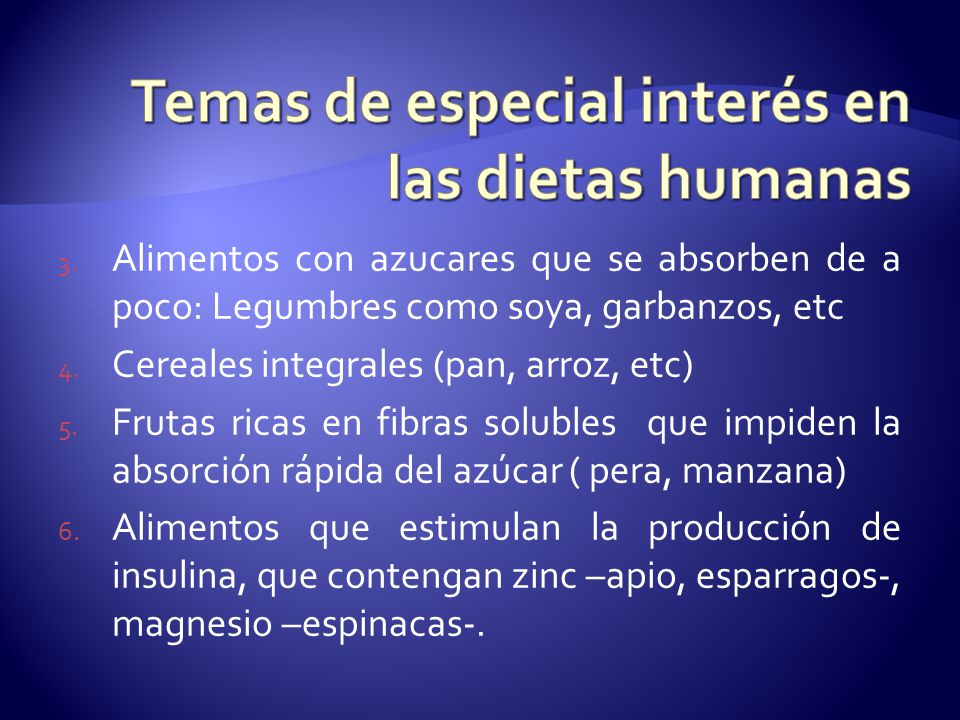 Temas de especial interés en las dietas humanas

3. Alimentos con azucares que se absorben de a poco: Legumbres como soya, garbanzos, etc

4. Cereales integrales (pan, arroz, etc)

5. Frutas ricas en fibras solubles que impiden la absorción rápida del azúcar ( pera, manzana)

6. Alimentos que estimulan la producción de insulina, que contengan zinc –apio, esparragos-, magnesio –espinacas-.